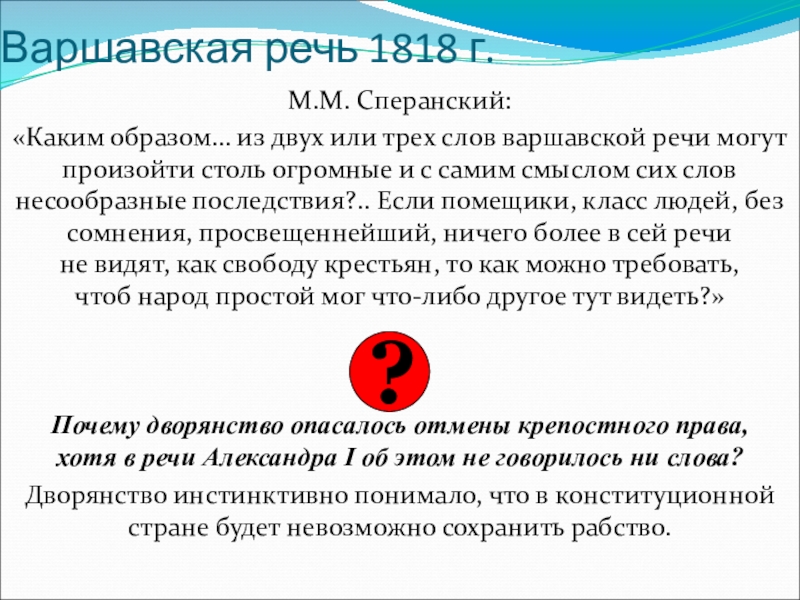 Варшавская речь 1818 г.

М.М. Сперанский:

«Каким образом… из двух или трех слов варшавской речи могут произойти столь огромные и с самим смыслом сих слов несообразные последствия?.. Если помещики, класс людей, без сомнения, просвещеннейший, ничего более в сей речи не видят, как свободу крестьян, то как можно требовать, чтоб народ простой мог что-либо другое тут видеть?»

?

Почему дворянство опасалось отмены крепостного права, хотя в речи Александра I об этом не говорилось ни слова?

Дворянство инстинктивно понимало, что в конституционной стране будет невозможно сохранить рабство.